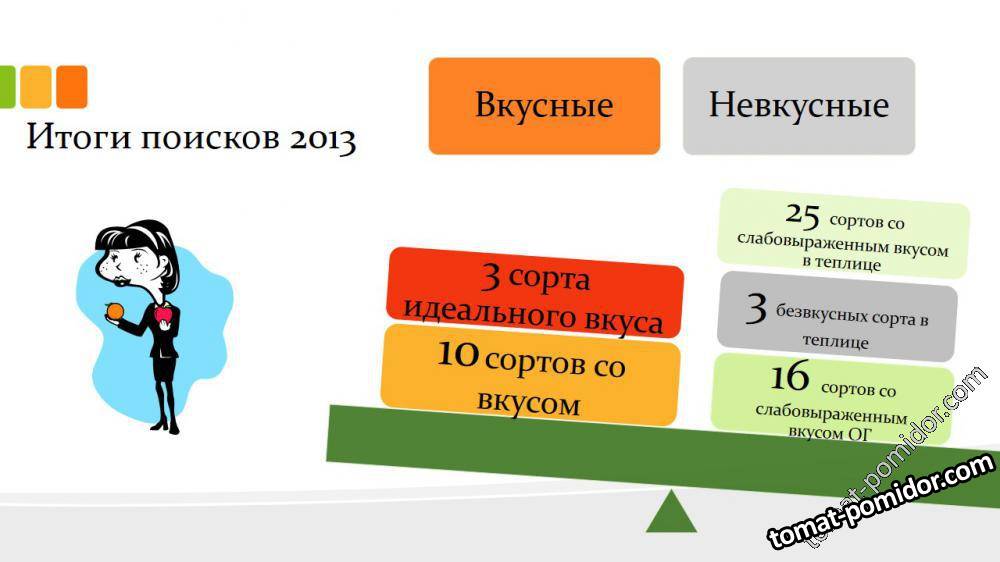 Итоги поисков 2013

Вкусные

Невкусные

3 сорта идеального вкуса

10 сортов со вкусом

25 сортов со слабовыраженным вкусом в теплице

3 безвкусных сорта в теплице

16 сортов со слабовыраженным вкусом ОГ

tomat-pomidor.com

tomat-pomidor.com